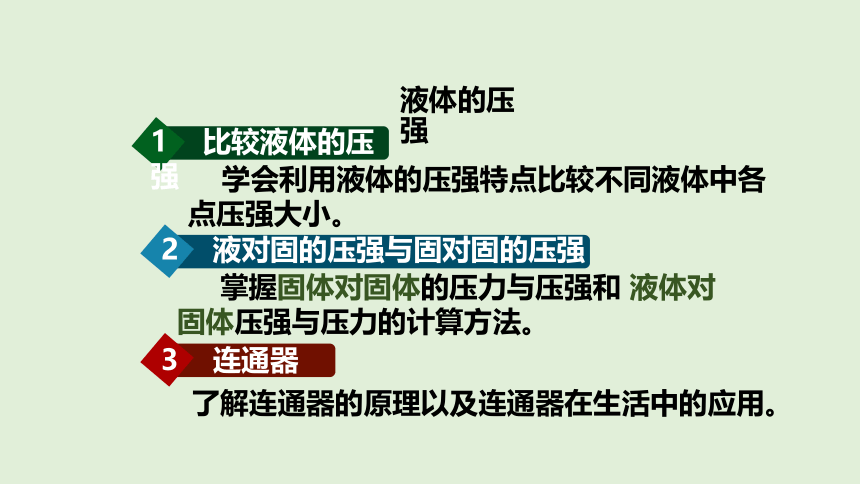 液体的压强

1 比较液体的压强

学会利用液体的压强特点比较不同液体中各点压强大小。

2 液对固的压强与固对固的压强

掌握固体对固体的压力与压强和 液体对固体压强与压力的计算方法。

3 连通器

了解连通器的原理以及连通器在生活中的应用。